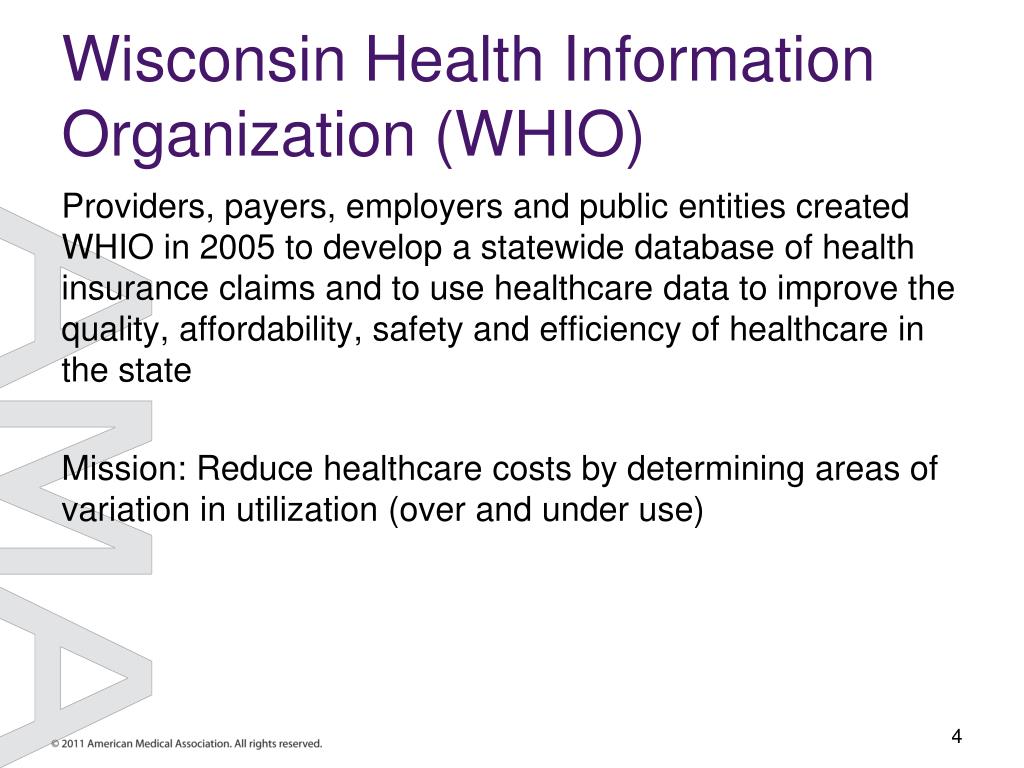 Wisconsin Health Information Organization (WHIO)

Providers, payers, employers and public entities created WHIO in 2005 to develop a statewide database of health insurance claims and to use healthcare data to improve the quality, affordability, safety and efficiency of healthcare in the state

Mission: Reduce healthcare costs by determining areas of variation in utilization (over and under use)

AMA

© 2011 American Medical Association. All rights reserved.

4